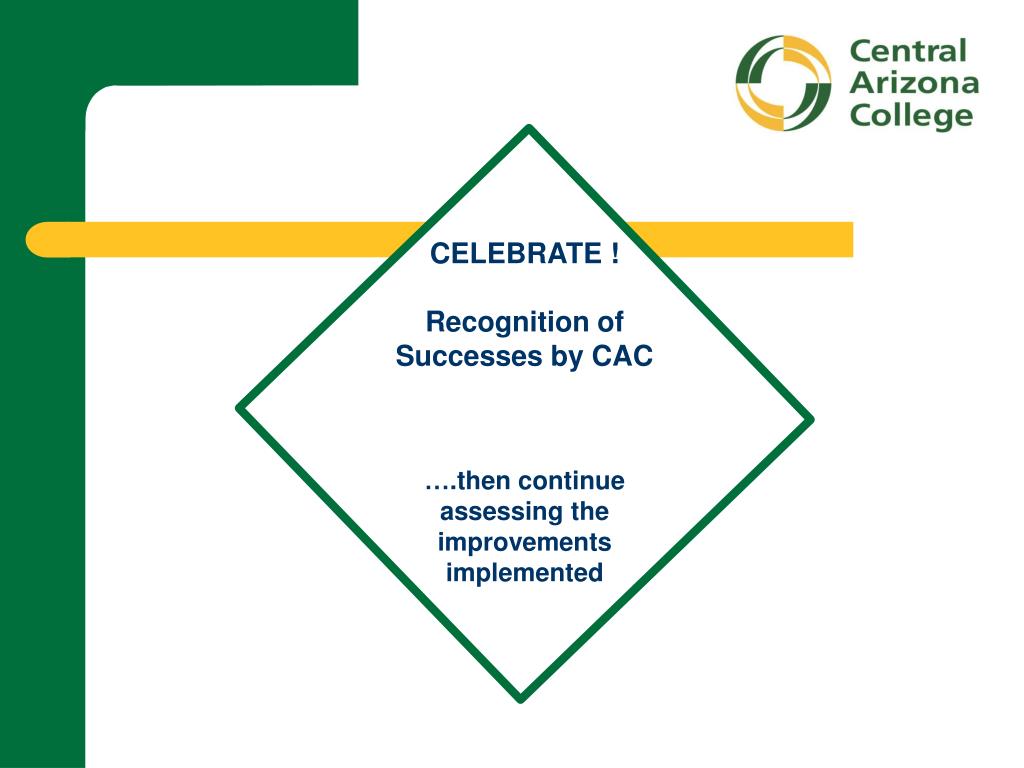 Central Arizona College

CELEBRATE !

Recognition of Successes by CAC

….then continue assessing the improvements implemented